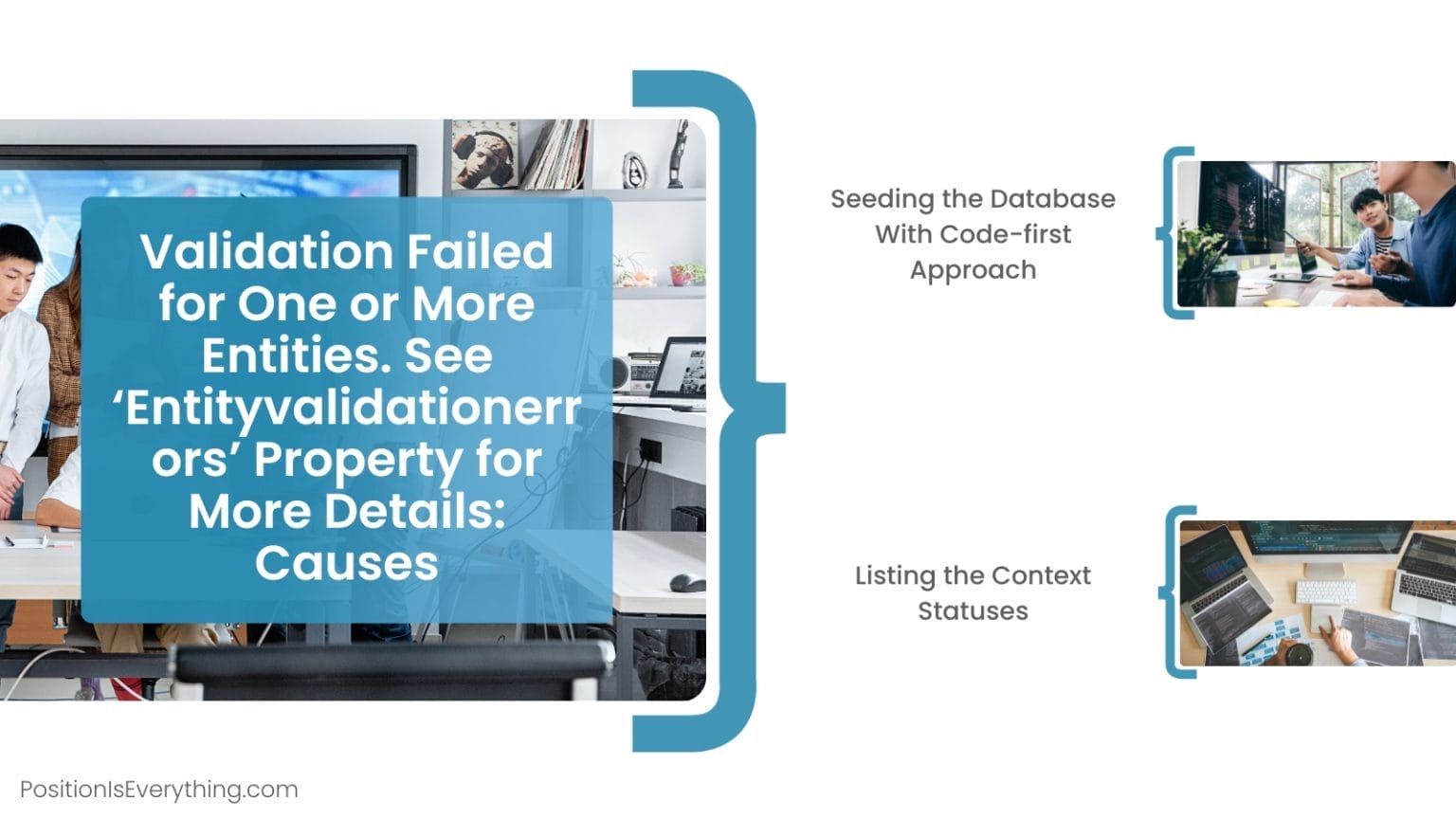 Validation Failed for One or More Entities. See ‘Entityvalidationerrors’ Property for More Details: Causes

Seeding the Database With Code-first Approach

Listing the Context Statuses

PositionIsEverything.com